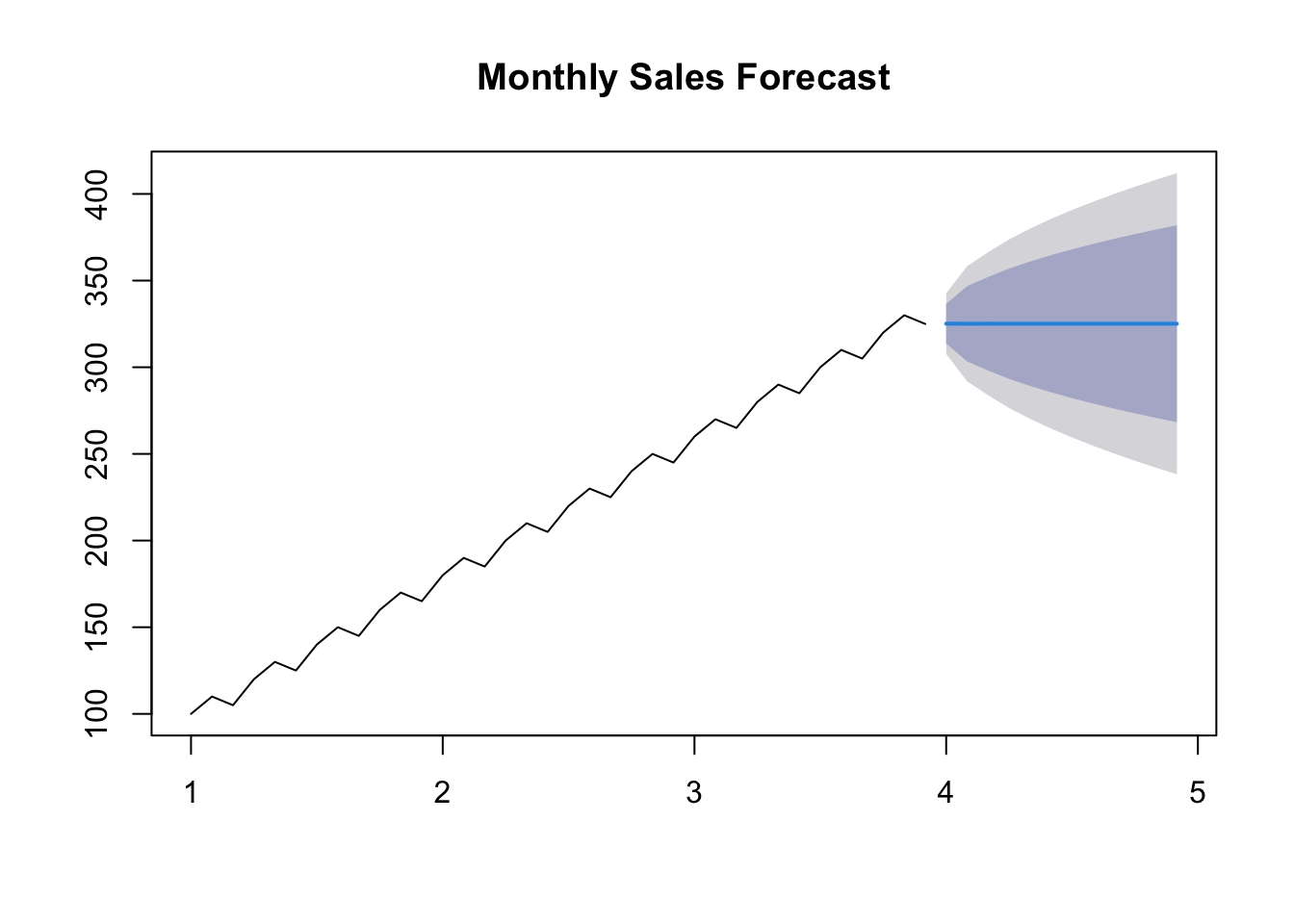 Monthly Sales Forecast

400
350
300
250
200
150
100

1
2
3
4
5